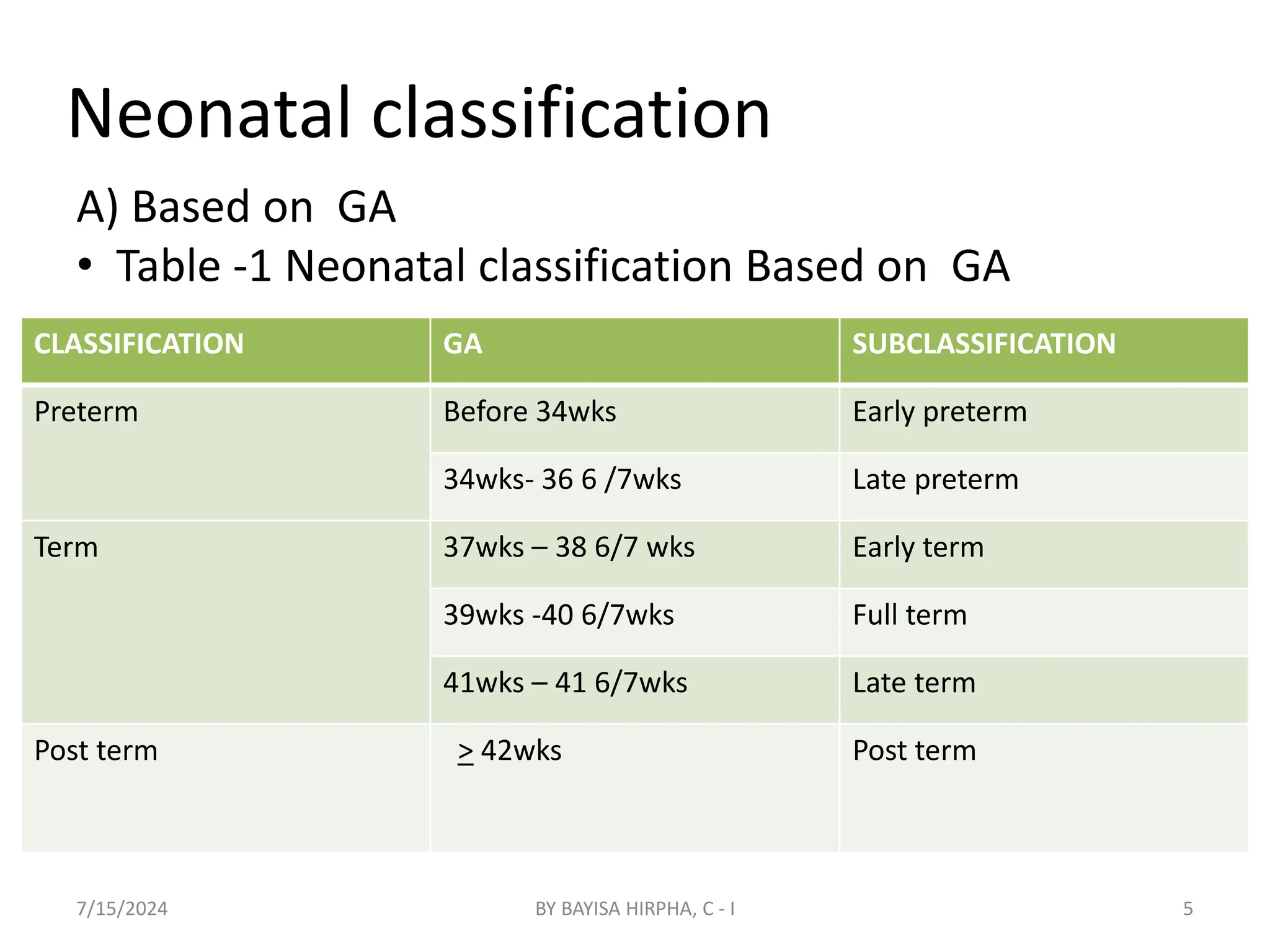 Neonatal classification

A) Based on GA

• Table -1 Neonatal classification Based on GA

| CLASSIFICATION | GA | SUBCLASSIFICATION |
|---|---|---|
| Preterm | Before 34wks | Early preterm |
| | 34wks- 36 6 /7wks | Late preterm |
| Term | 37wks – 38 6/7 wks | Early term |
| | 39wks -40 6/7wks | Full term |
| | 41wks – 41 6/7wks | Late term |
| Post term | $\geq$ 42wks | Post term |

7/15/2024

BY BAYISA HIRPHA, C - I

5